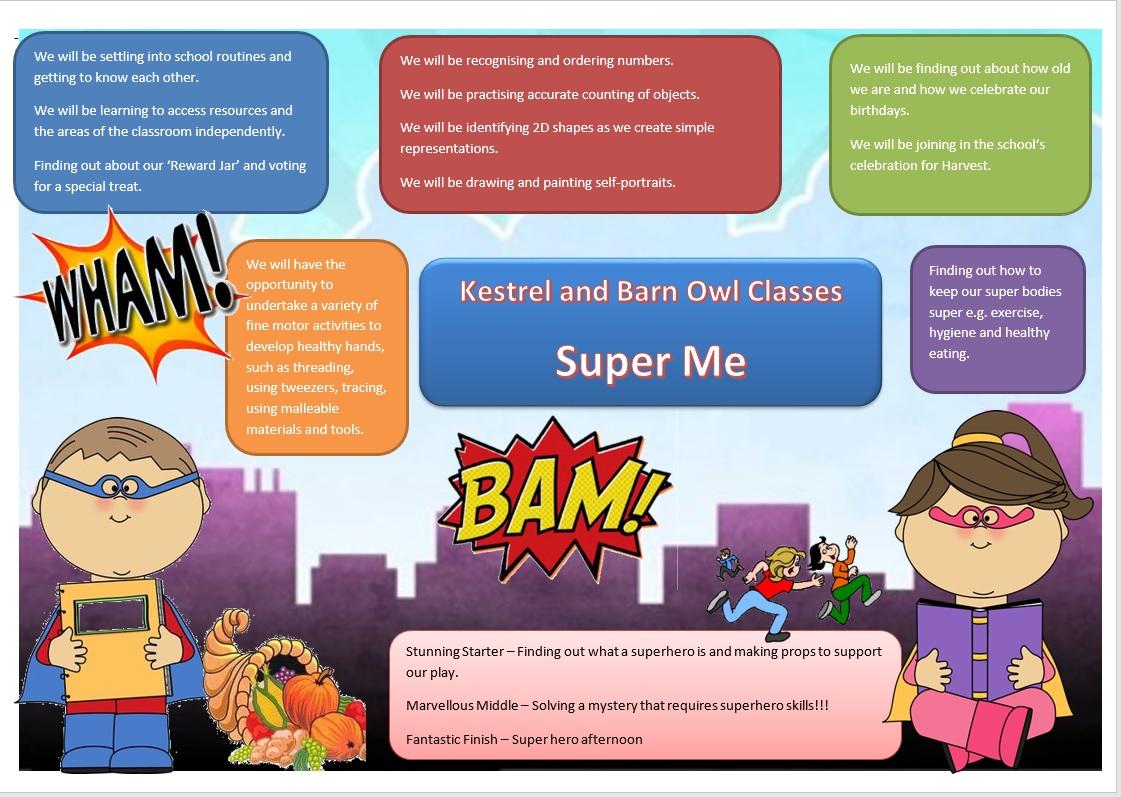 We will be settling into school routines and getting to know each other.

We will be learning to access resources and the areas of the classroom independently.

Finding out about our 'Reward Jar' and voting for a special treat.

We will be recognising and ordering numbers.

We will be practising accurate counting of objects.

We will be identifying 2D shapes as we create simple representations.

We will be drawing and painting self-portraits.

We will be finding out about how old we are and how we celebrate our birthdays.

We will be joining in the school's celebration for Harvest.

WHAM!

We will have the opportunity to undertake a variety of fine motor activities to develop healthy hands, such as threading, using tweezers, tracing, using malleable materials and tools.

Kestrel and Barn Owl Classes

Super Me

Finding out how to keep our super bodies super e.g. exercise, hygiene and healthy eating.

BAM!

Stunning Starter – Finding out what a superhero is and making props to support our play.

Marvellous Middle – Solving a mystery that requires superhero skills!!!

Fantastic Finish – Super hero afternoon